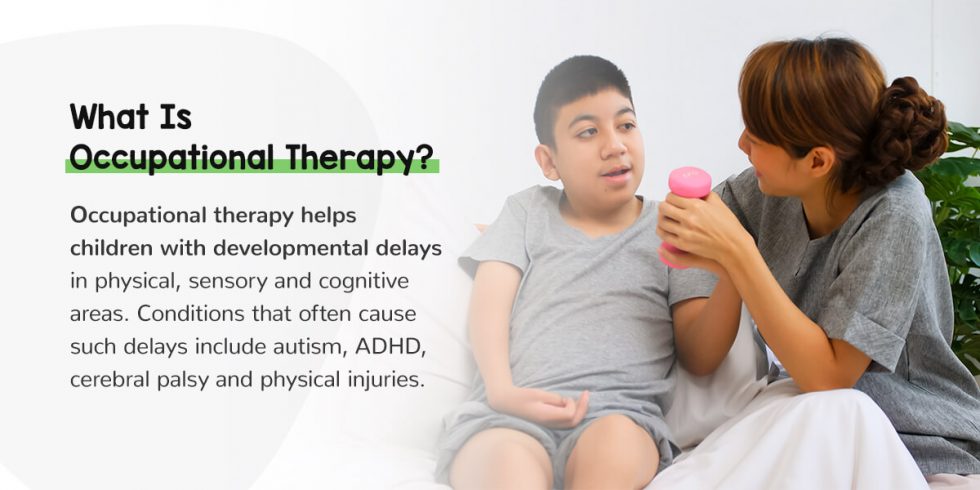 What Is
Occupational Therapy?

Occupational therapy helps children with developmental delays in physical, sensory and cognitive areas. Conditions that often cause such delays include autism, ADHD, cerebral palsy and physical injuries.